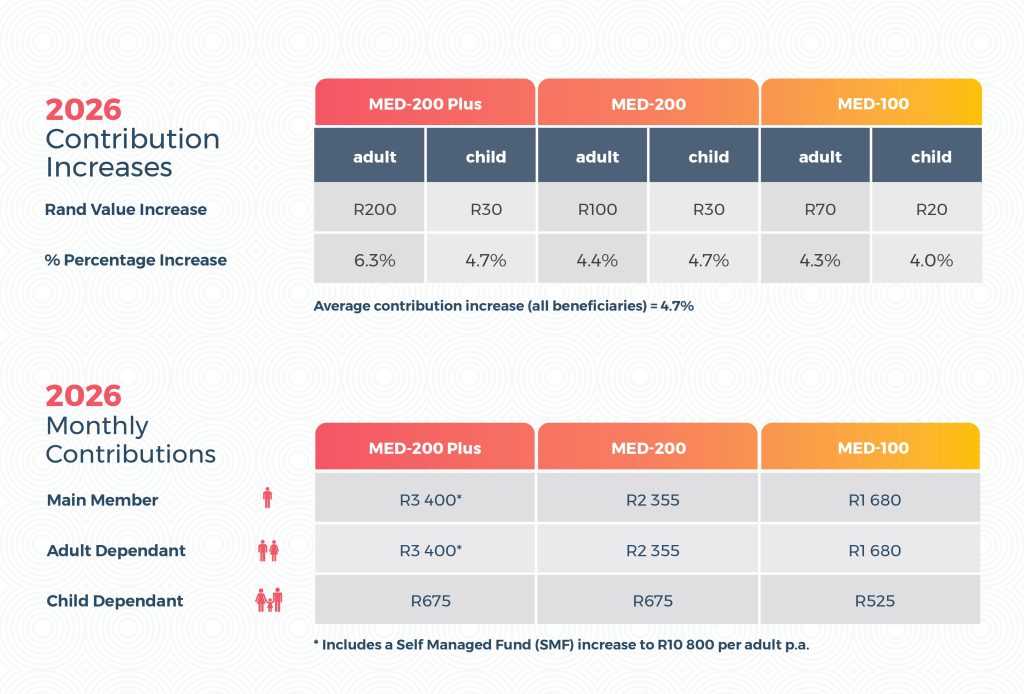 2026
Contribution Increases

| | MED-200 Plus | | MED-200 | | MED-100 | |
|---|---|---|---|---|---|---|
| | adult | child | adult | child | adult | child |
| Rand Value Increase | R200 | R30 | R100 | R30 | R70 | R20 |
| % Percentage Increase | 6.3% | 4.7% | 4.4% | 4.7% | 4.3% | 4.0% |

Average contribution increase (all beneficiaries) = 4.7%

2026
Monthly Contributions

| | MED-200 Plus | MED-200 | MED-100 |
|---|---|---|---|
| Main Member | R3 400* | R2 355 | R1 680 |
| Adult Dependant | R3 400* | R2 355 | R1 680 |
| Child Dependant | R675 | R675 | R525 |

* Includes a Self Managed Fund (SMF) increase to R10 800 per adult p.a.